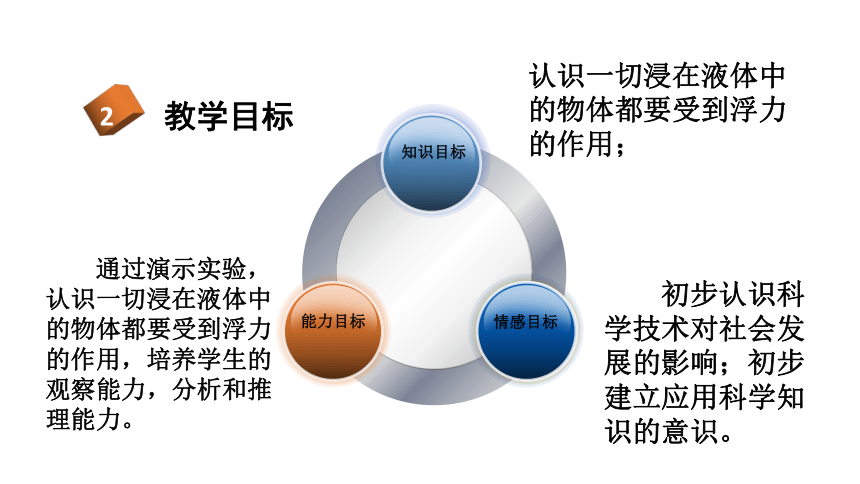 2 教学目标

认识一切浸在液体中的物体都要受到浮力的作用；

知识目标

能力目标

情感目标

通过演示实验，认识一切浸在液体中的物体都要受到浮力的作用，培养学生的观察能力，分析和推理能力。

初步认识科学技术对社会发展的影响；初步建立应用科学知识的意识。